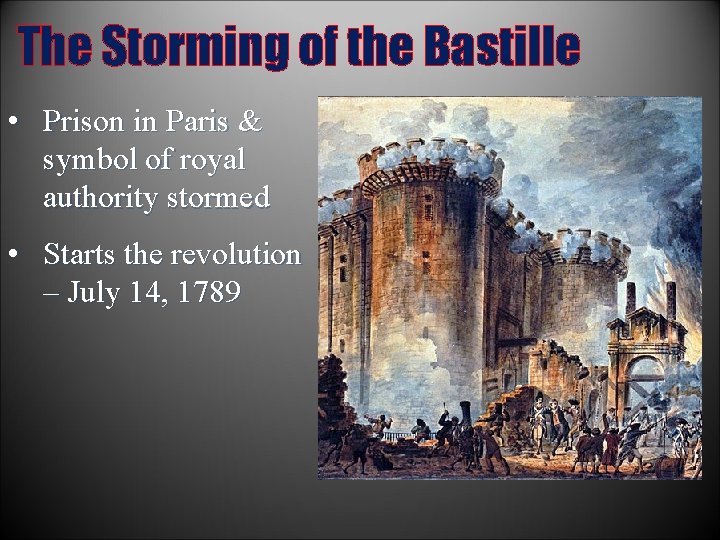 The Storming of the Bastille

• Prison in Paris & symbol of royal authority stormed

• Starts the revolution – July 14, 1789